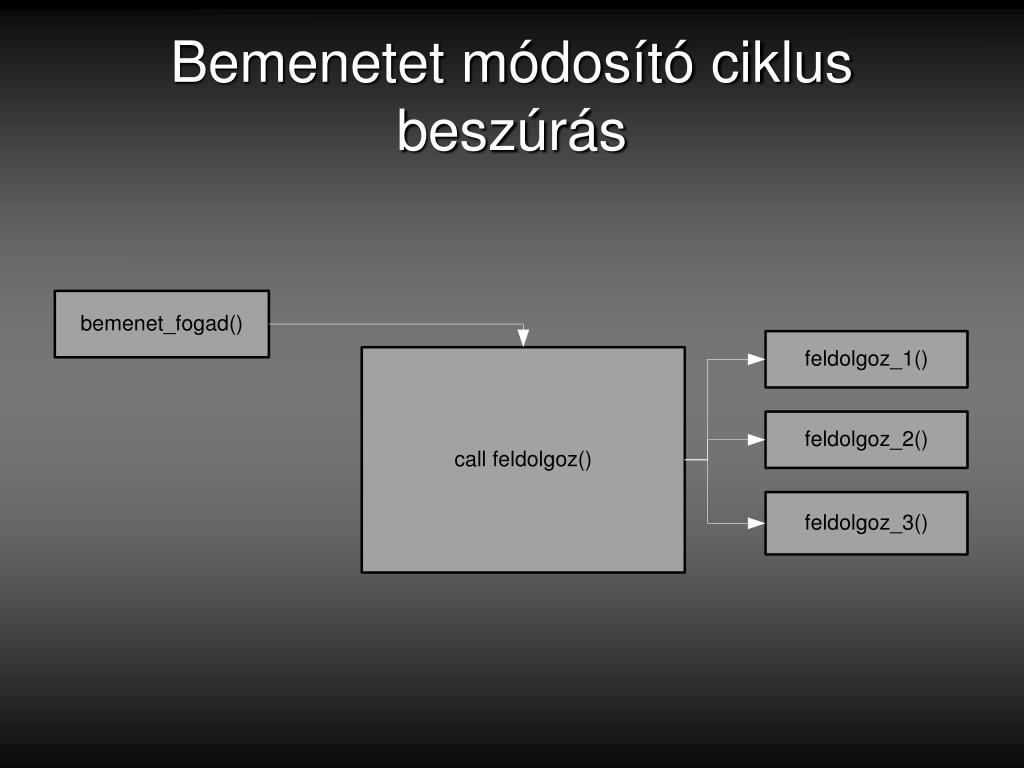 Bemenetet módosító ciklus beszúrás

bemenet_fogad()

call feldolgoz()

feldolgoz_1()

feldolgoz_2()

feldolgoz_3()